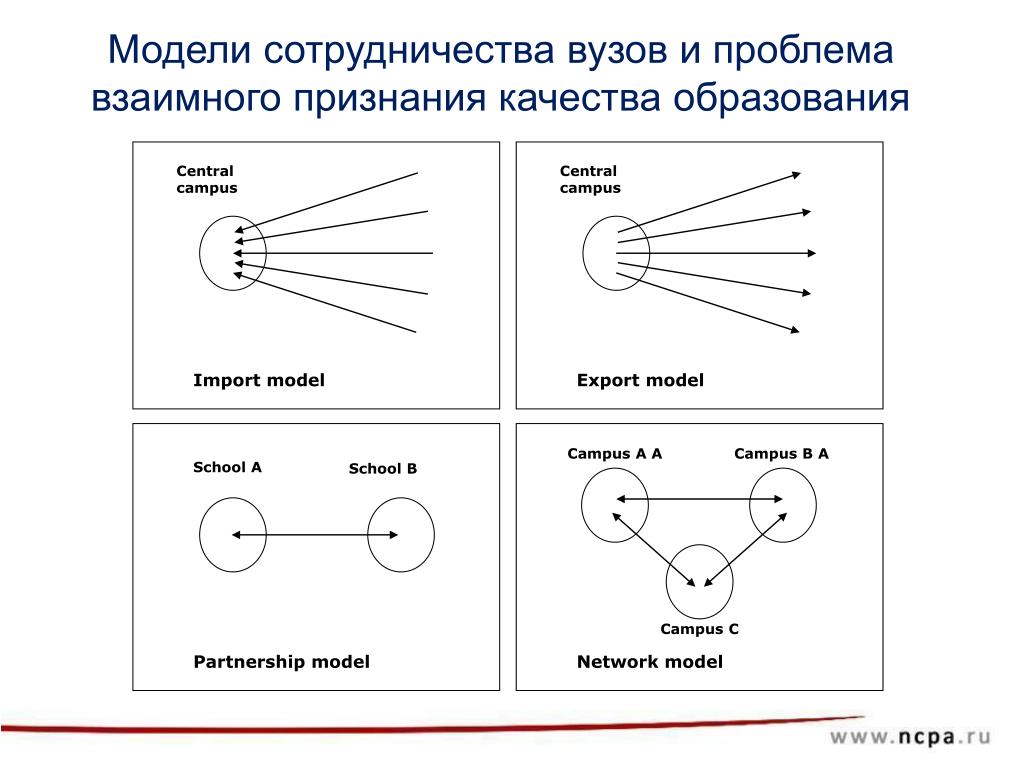 Модели сотрудничества вузов и проблема взаимного признания качества образования

Central campus

Import model

Central campus

Export model

School A

School B

Partnership model

Campus A A

Campus B A

Campus C

Network model

www.ncpa.ru